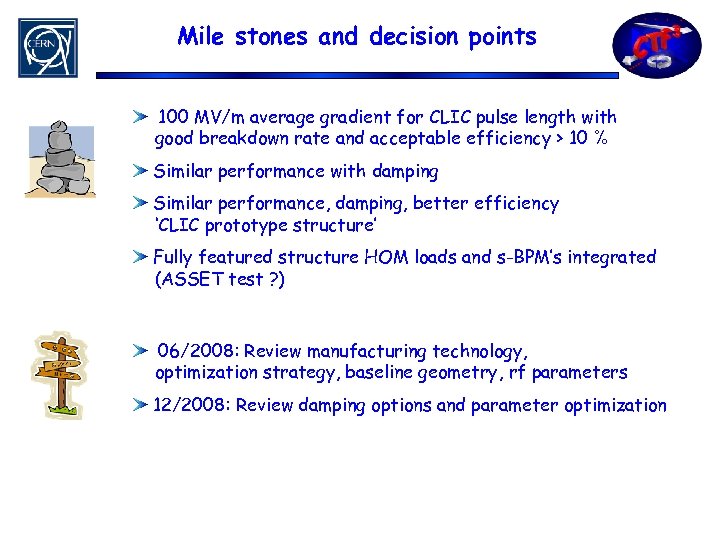 CERN

Mile stones and decision points

CTF3

➤ 100 MV/m average gradient for CLIC pulse length with good breakdown rate and acceptable efficiency > 10 %

➤ Similar performance with damping

➤ Similar performance, damping, better efficiency 'CLIC prototype structure'

➤ Fully featured structure HOM loads and s-BPM's integrated (ASSET test ?)

➤ 06/2008: Review manufacturing technology, optimization strategy, baseline geometry, rf parameters

➤ 12/2008: Review damping options and parameter optimization